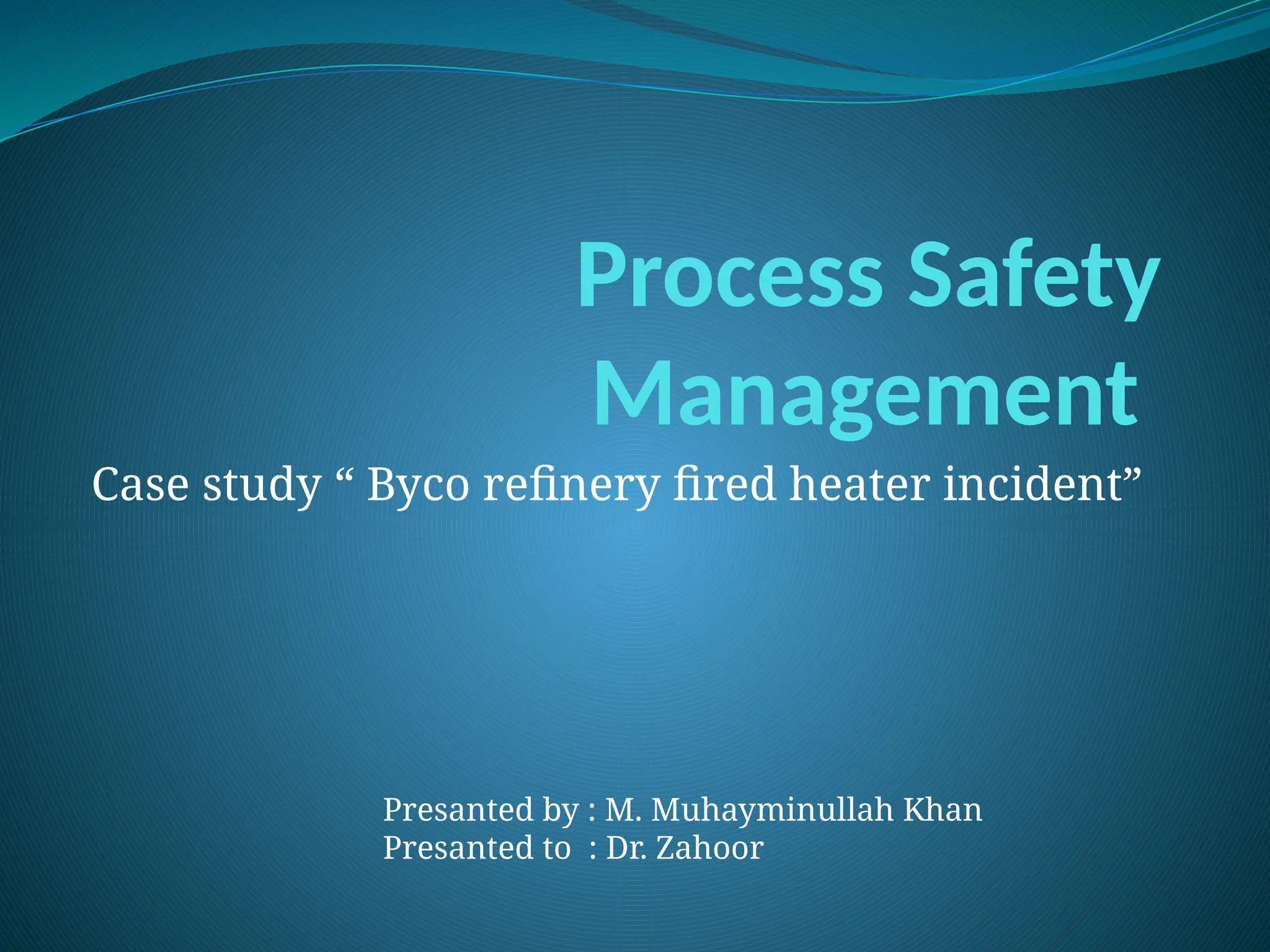 Process Safety Management

Case study “ Byco refinery fired heater incident”

Presanted by : M. Muhayminullah Khan
Presanted to : Dr. Zahoor